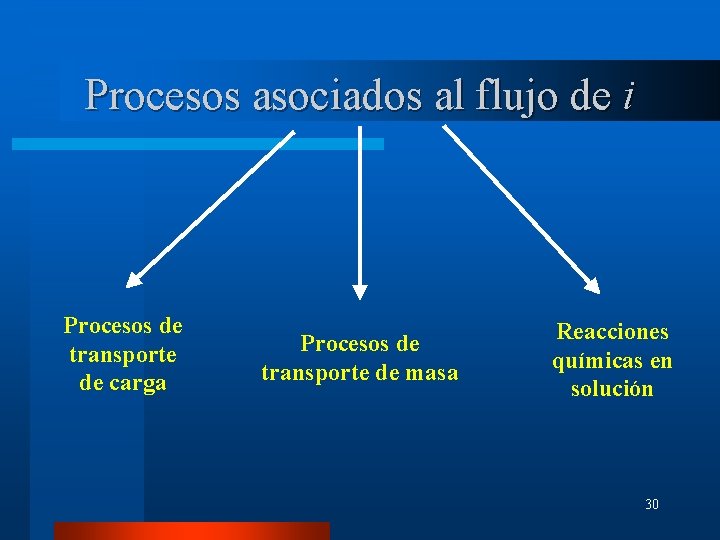 Procesos asociados al flujo de $i$

Procesos de transporte de carga

Procesos de transporte de masa

Reacciones químicas en solución

30